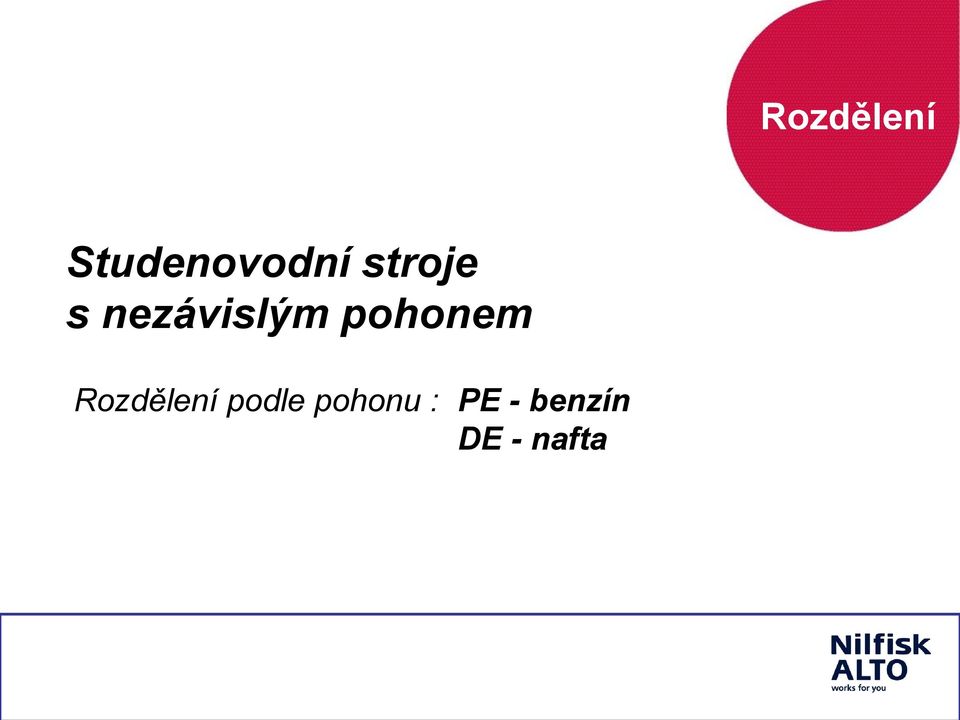 Rozdělení

Studenovodní stroje
s nezávislým pohonem

Rozdělení podle pohonu : PE - benzín
DE - nafta

Nilfisk
ALTO
works for you